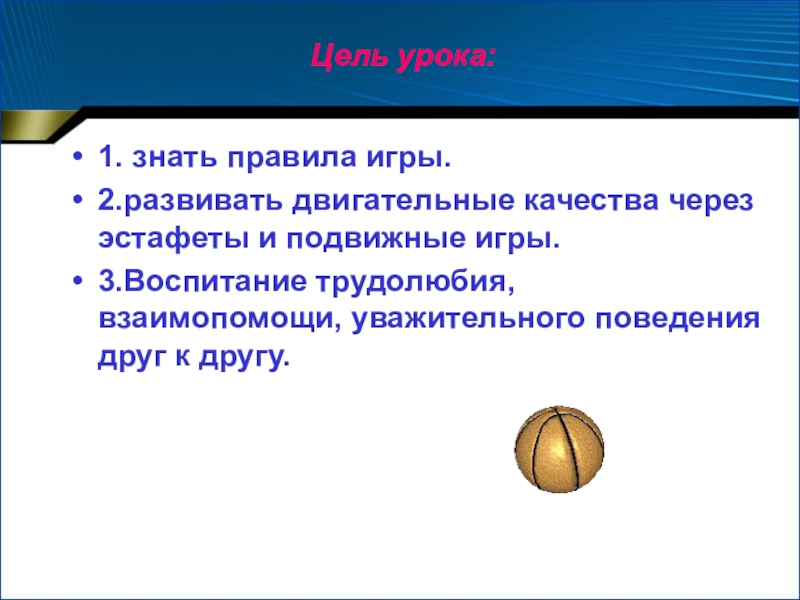 Цель урока:

• 1. знать правила игры.
• 2.развивать двигательные качества через эстафеты и подвижные игры.
• 3.Воспитание трудолюбия, взаимопомощи, уважительного поведения друг к другу.